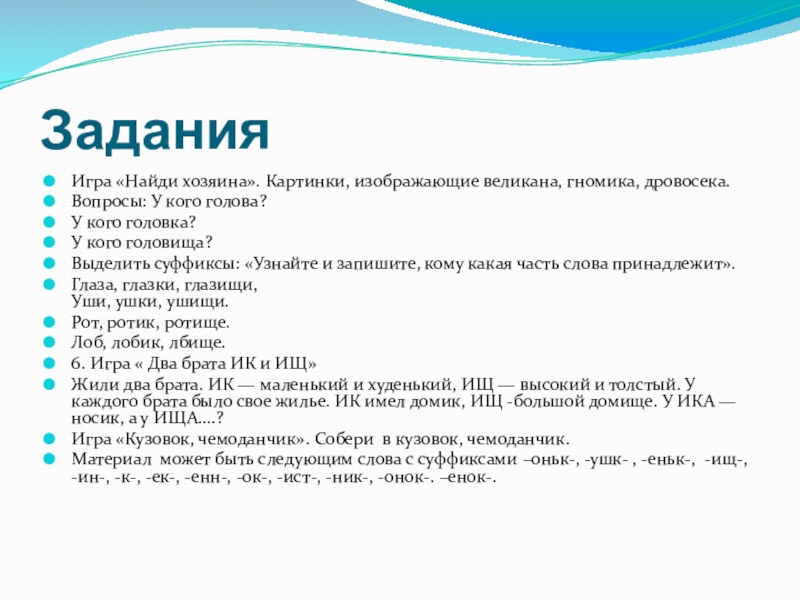 Задания

Игра «Найди хозяина». Картинки, изображающие великана, гномика, дровосека.
Вопросы: У кого голова?
У кого головка?
У кого головища?
Выделить суффиксы: «Узнайте и запишите, кому какая часть слова принадлежит».
Глаза, глазки, глазищи,
Уши, ушки, ушищи.
Рот, ротик, ротище.
Лоб, лобик, лбище.
6. Игра « Два брата ИК и ИЩ»
Жили два брата. ИК — маленький и худенький, ИЩ — высокий и толстый. У каждого брата было свое жилье. ИК имел домик, ИЩ -большой домище. У ИКА — носик, а у ИЩА....?
Игра «Кузовок, чемоданчик». Собери в кузовок, чемоданчик.
Материал может быть следующим слова с суффиксами –оньк-, -ушк- , -еньк-, -ищ-, -ин-, -к-, -ек-, -енн-, -ок-, -ист-, -ник-, -онок-. –енок-.